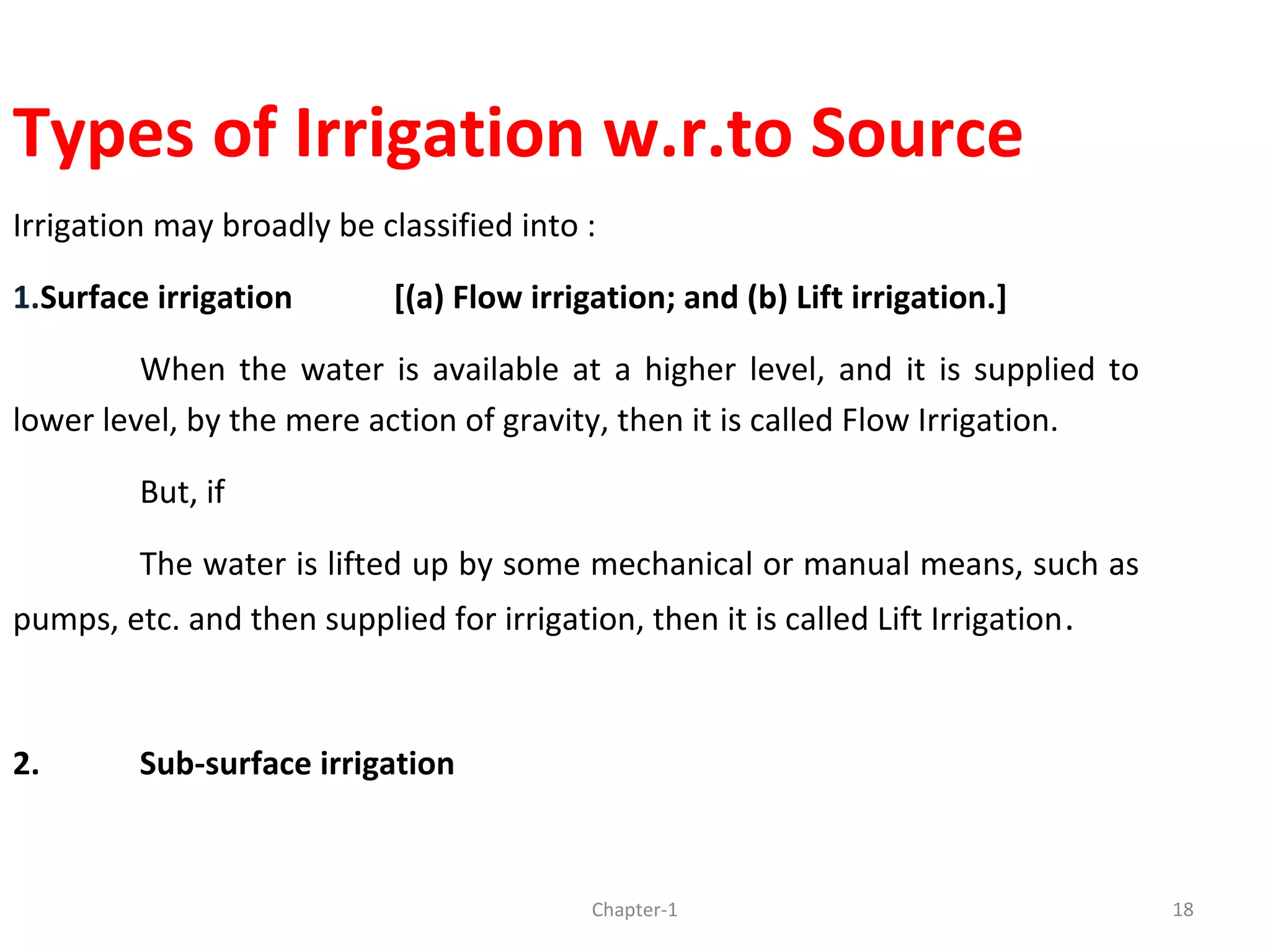 Types of Irrigation w.r.to Source

Irrigation may broadly be classified into :

1.Surface irrigation [(a) Flow irrigation; and (b) Lift irrigation.]

When the water is available at a higher level, and it is supplied to lower level, by the mere action of gravity, then it is called Flow Irrigation.

But, if

The water is lifted up by some mechanical or manual means, such as pumps, etc. and then supplied for irrigation, then it is called Lift Irrigation.

2. Sub-surface irrigation

Chapter-1

18